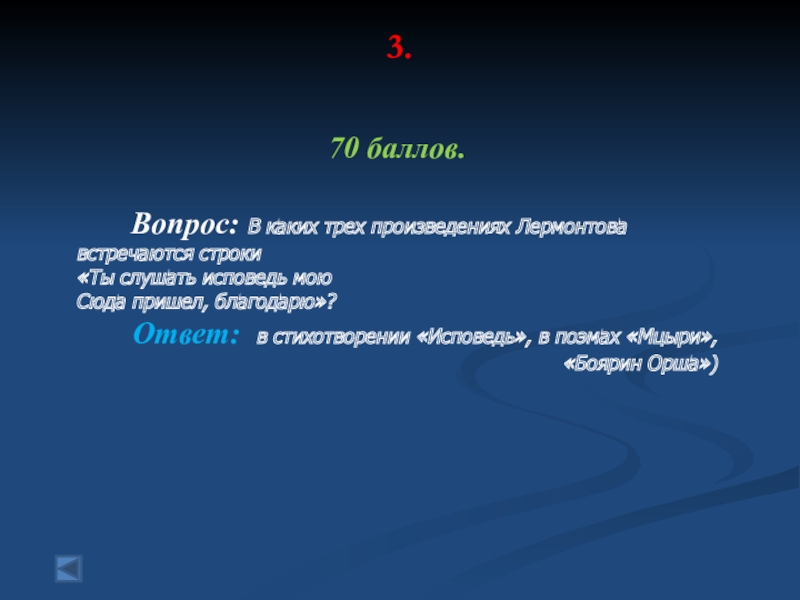 3.

70 баллов.

Вопрос: В каких трех произведениях Лермонтова встречаются строки
«Ты слушать исповедь мою
Сюда пришел, благодарю»?
Ответ: в стихотворении «Исповедь», в поэмах «Мцыри», «Боярин Орша»)